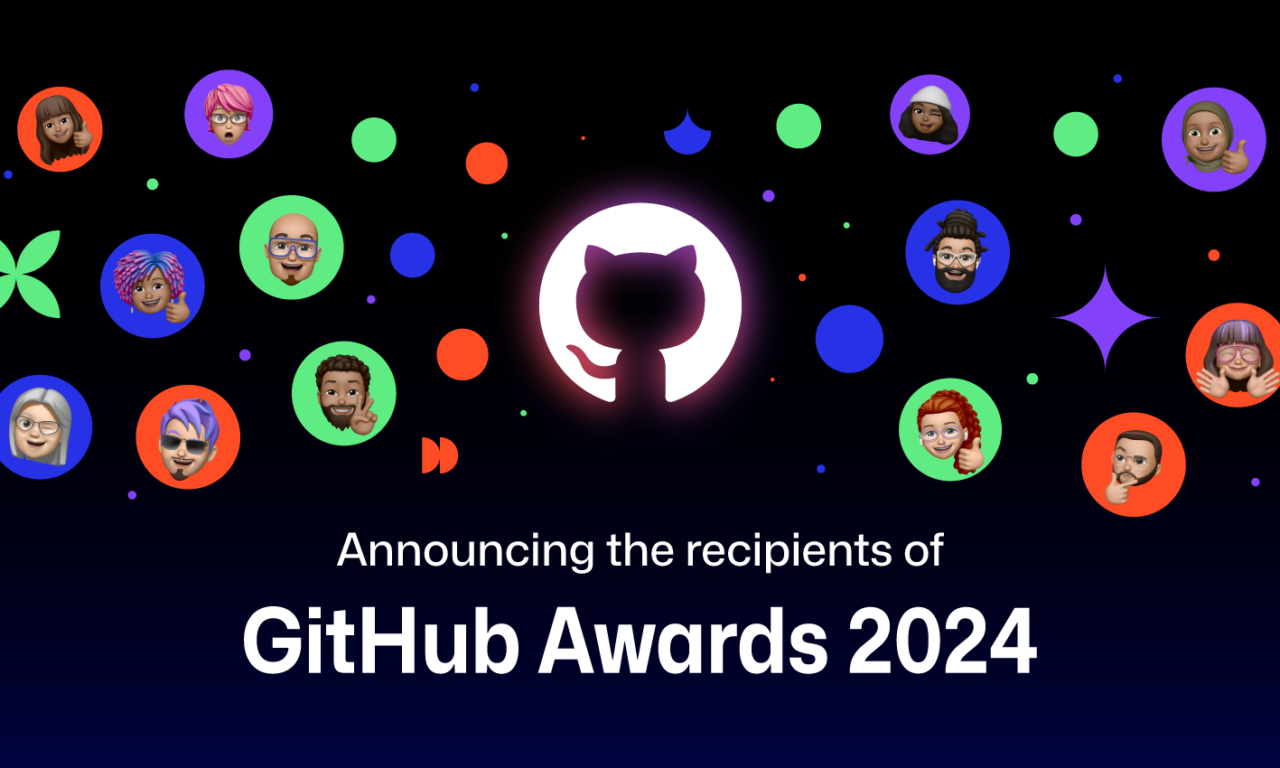 Announcing the recipients of
GitHub Awards 2024